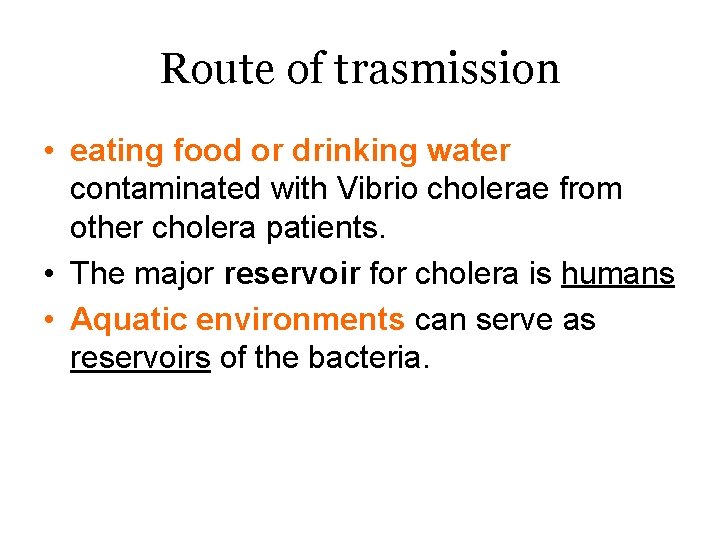 Route of trasmission

• eating food or drinking water contaminated with Vibrio cholerae from other cholera patients.
• The major reservoir for cholera is humans
• Aquatic environments can serve as reservoirs of the bacteria.